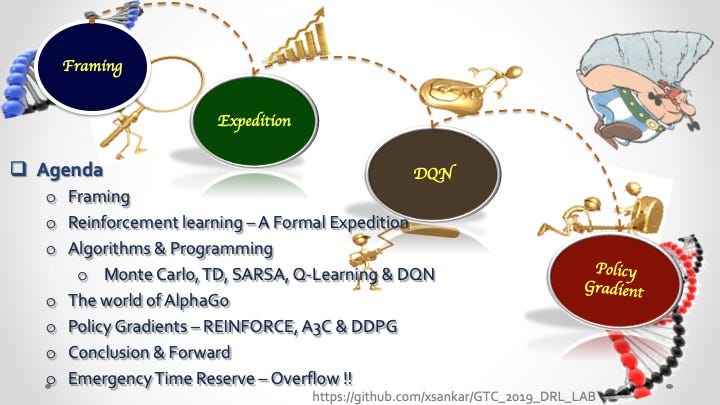 Framing

Expedition

DQN

Policy Gradient

❑ Agenda
o Framing
o Reinforcement learning – A Formal Expedition
o Algorithms & Programming
o Monte Carlo, TD, SARSA, Q-Learning & DQN
o The world of AlphaGo
o Policy Gradients – REINFORCE, A3C & DDPG
o Conclusion & Forward
o Emergency Time Reserve – Overflow !!

https://github.com/xsankar/GTC_2019_DRL_LAB